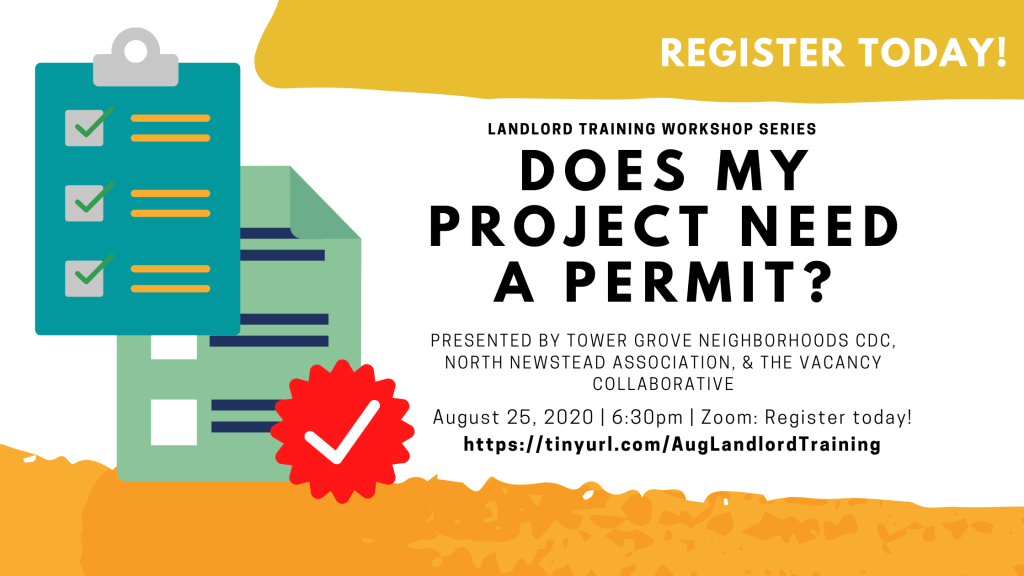 REGISTER TODAY!

LANDLORD TRAINING WORKSHOP SERIES

DOES MY PROJECT NEED A PERMIT?

PRESENTED BY TOWER GROVE NEIGHBORHOODS CDC, NORTH NEWSTEAD ASSOCIATION, & THE VACANCY COLLABORATIVE

August 25, 2020 | 6:30pm | Zoom: Register today!
https://tinyurl.com/AugLandlordTraining